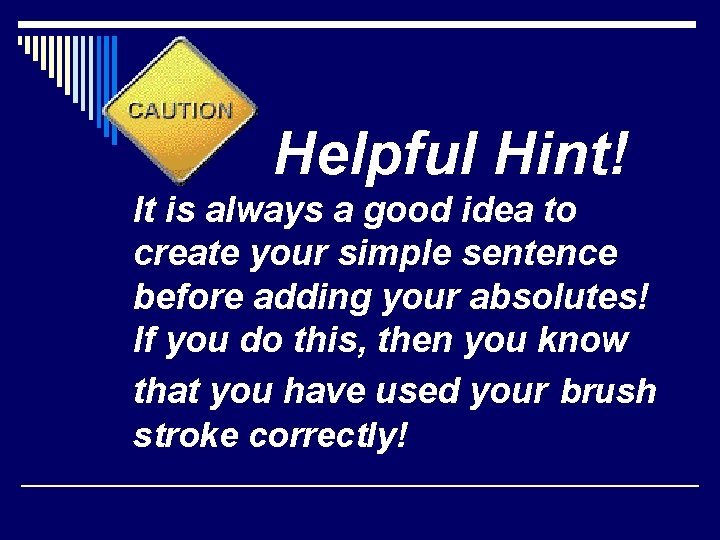 CAUTION

Helpful Hint!

It is always a good idea to create your simple sentence before adding your absolutes! If you do this, then you know that you have used your brush stroke correctly!